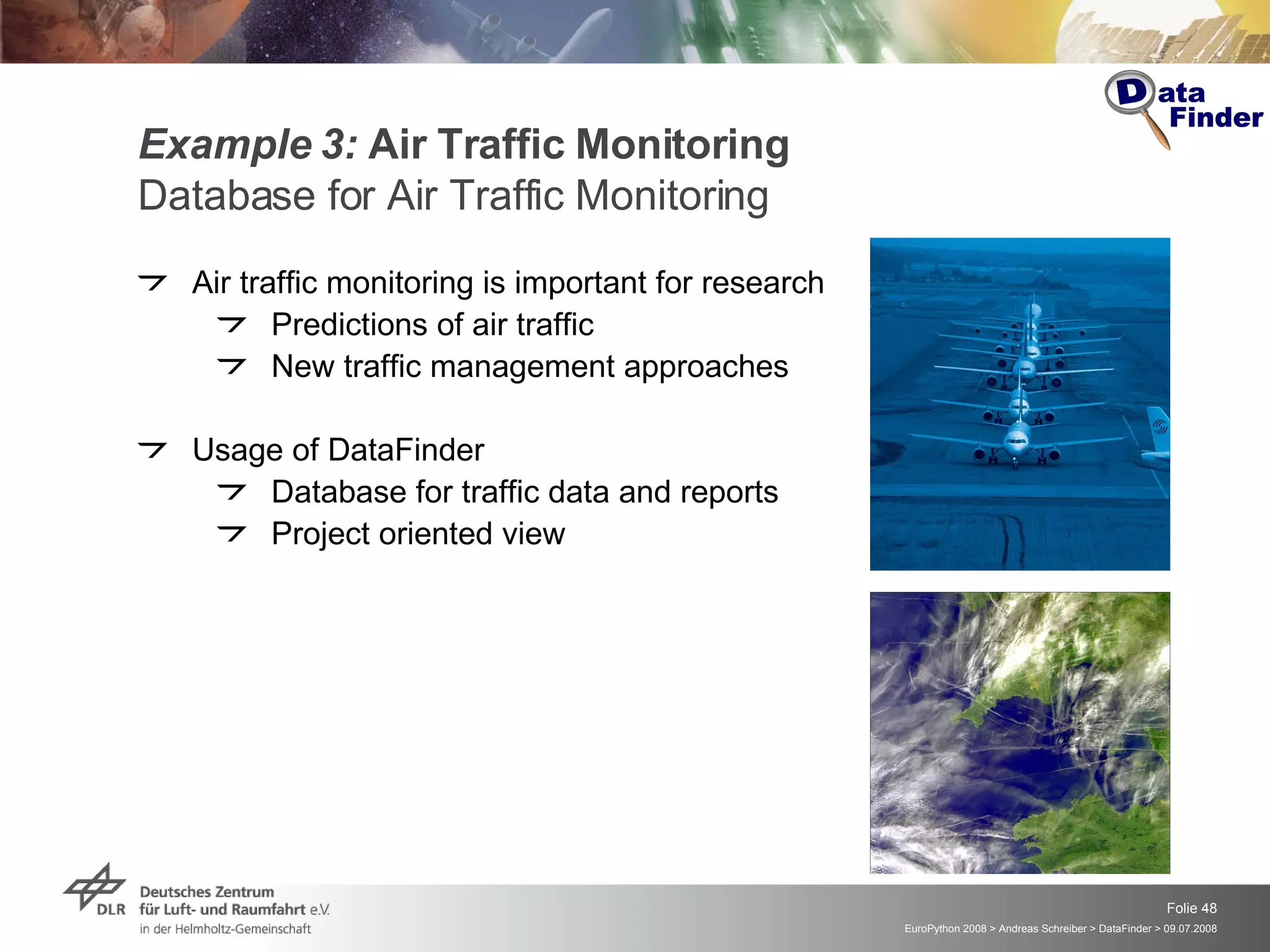 Data Finder

Example 3: Air Traffic Monitoring
Database for Air Traffic Monitoring

Air traffic monitoring is important for research
Predictions of air traffic
New traffic management approaches

Usage of DataFinder
Database for traffic data and reports
Project oriented view

DLR Deutsches Zentrum für Luft- und Raumfahrt e.V.
in der Helmholtz-Gemeinschaft

Folie 48
EuroPython 2008 > Andreas Schreiber > DataFinder > 09.07.2008